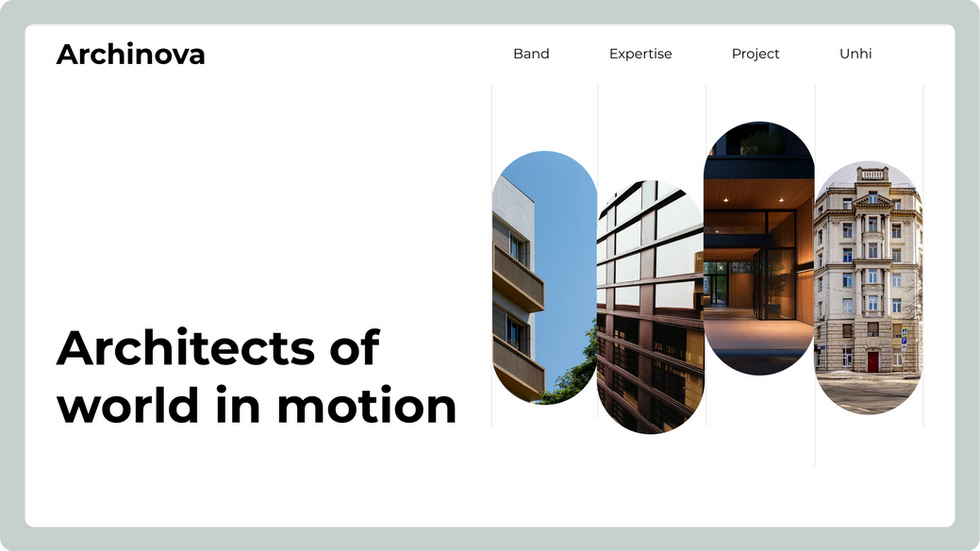 Archinova

Band Expertise Project Unhi

Architects of world in motion